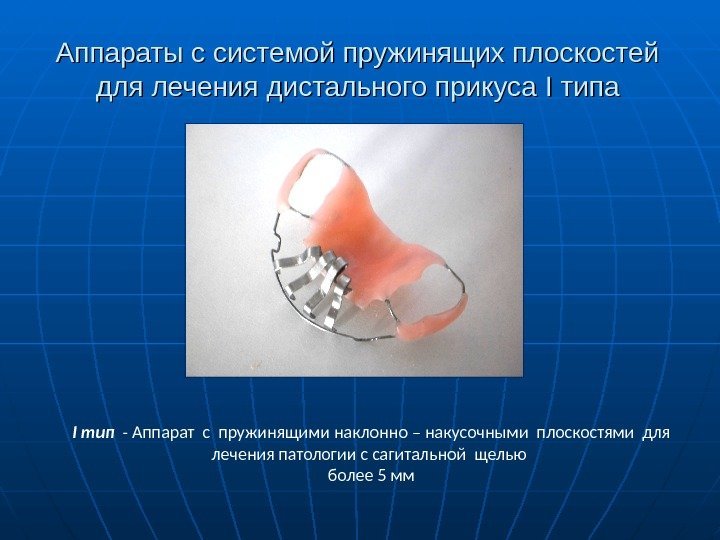 Аппараты с системой пружинящих плоскостей для лечения дистального прикуса I типа

I тип - Аппарат с пружинящими наклонно – накусочными плоскостями для лечения патологии с сагитальной щелью более 5 мм